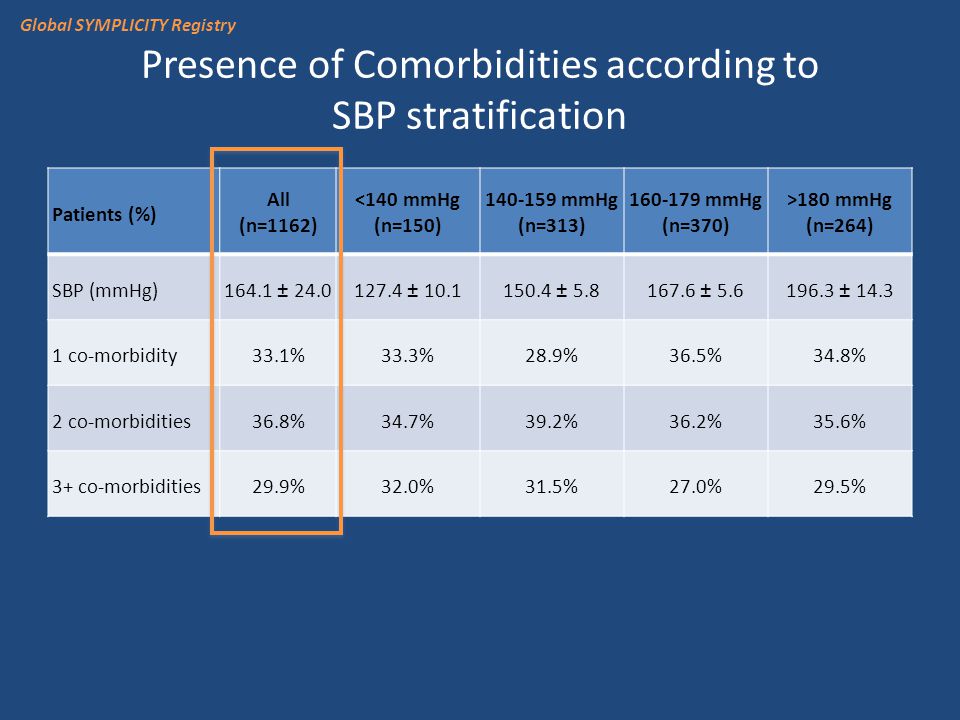 Global SYMPLICITY Registry

Presence of Comorbidities according to SBP stratification

| Patients (%) | All (n=1162) | <140 mmHg (n=150) | 140-159 mmHg (n=313) | 160-179 mmHg (n=370) | >180 mmHg (n=264) |
|---|---|---|---|---|---|
| SBP (mmHg) | 164.1 ± 24.0 | 127.4 ± 10.1 | 150.4 ± 5.8 | 167.6 ± 5.6 | 196.3 ± 14.3 |
| 1 co-morbidity | 33.1% | 33.3% | 28.9% | 36.5% | 34.8% |
| 2 co-morbidities | 36.8% | 34.7% | 39.2% | 36.2% | 35.6% |
| 3+ co-morbidities | 29.9% | 32.0% | 31.5% | 27.0% | 29.5% |